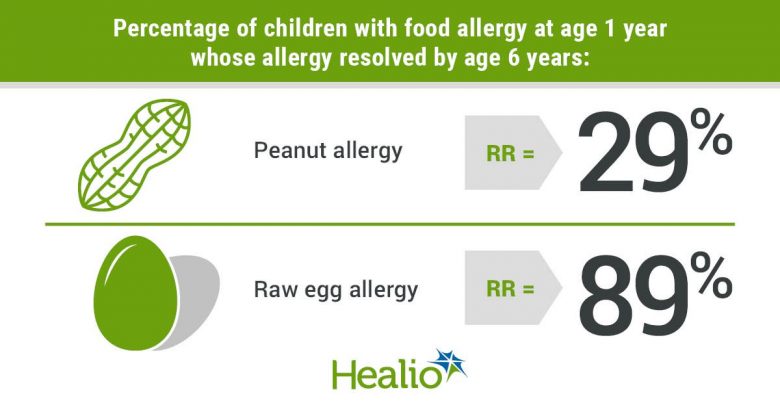 Percentage of children with food allergy at age 1 year whose allergy resolved by age 6 years:

Peanut allergy

RR = 29%

Raw egg allergy

RR = 89%

Healio